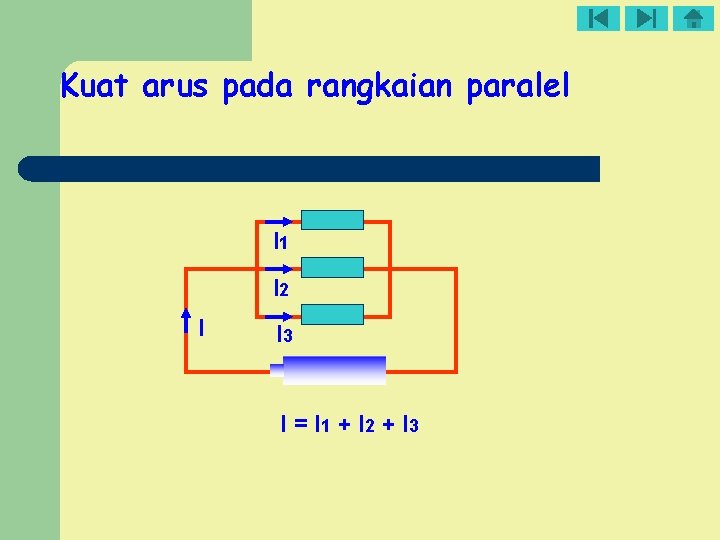 Kuat arus pada rangkaian paralel

$I_1$

$I_2$

$I$

$I_3$

$I = I_1 + I_2 + I_3$